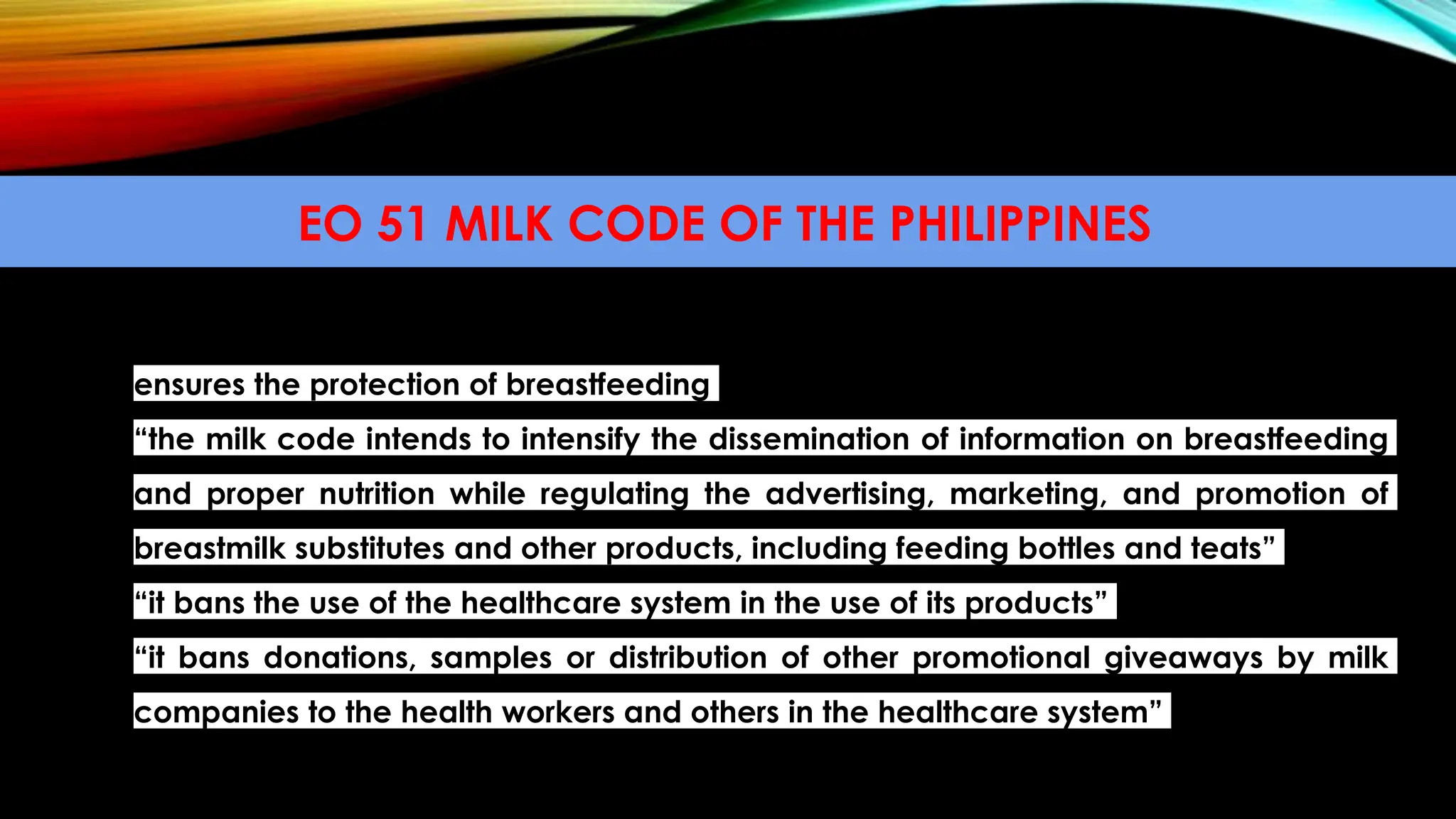 EO 51 MILK CODE OF THE PHILIPPINES

ensures the protection of breastfeeding

“the milk code intends to intensify the dissemination of information on breastfeeding and proper nutrition while regulating the advertising, marketing, and promotion of breastmilk substitutes and other products, including feeding bottles and teats”

“it bans the use of the healthcare system in the use of its products”

“it bans donations, samples or distribution of other promotional giveaways by milk companies to the health workers and others in the healthcare system”